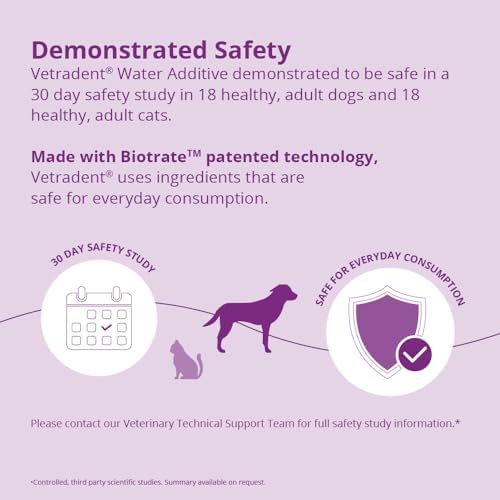 Demonstrated Safety

Vetradent® Water Additive demonstrated to be safe in a 30 day safety study in 18 healthy, adult dogs and 18 healthy, adult cats.

Made with Biotrate™ patented technology, Vetradent® uses ingredients that are safe for everyday consumption.

30 DAY SAFETY STUDY

SAFE FOR EVERYDAY CONSUMPTION

Please contact our Veterinary Technical Support Team for full safety study information.*

*Controlled, third party scientific studies. Summary available on request.